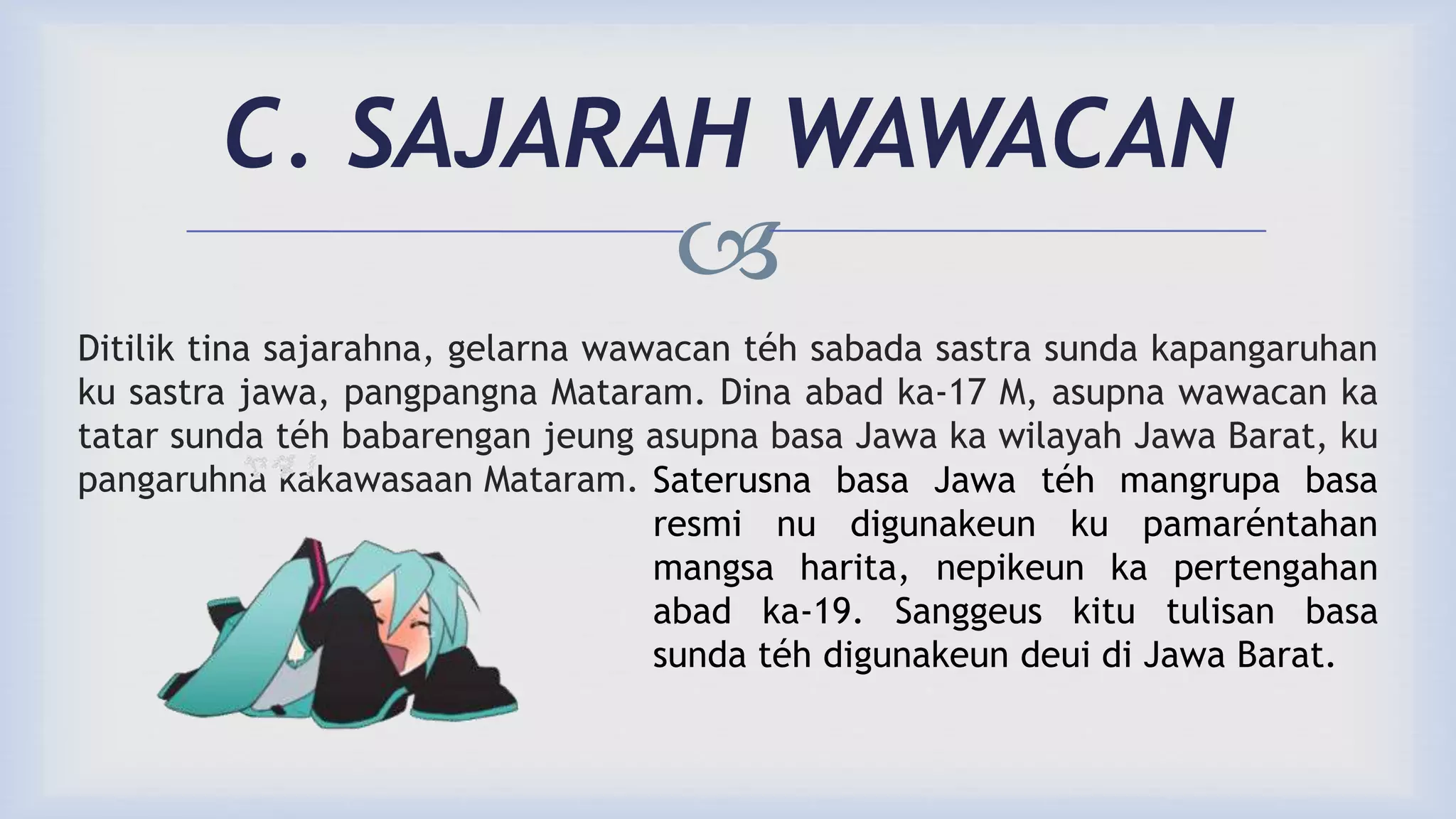 C. SAJARAH WAWACAN

Ditilik tina sajarahna, gelarna wawacan téh sabada sastra sunda kapangaruhan ku sastra jawa, pangpangna Mataram. Dina abad ka-17 M, asupna wawacan ka tatar sunda téh babarengan jeung asupna basa Jawa ka wilayah Jawa Barat, ku pangaruhna kakawasaan Mataram. Saterusna basa Jawa téh mangrupa basa resmi nu digunakeun ku pamaréntahan mangsa harita, nepikeun ka pertengahan abad ka-19. Sanggeus kitu tulisan basa sunda téh digunakeun deui di Jawa Barat.